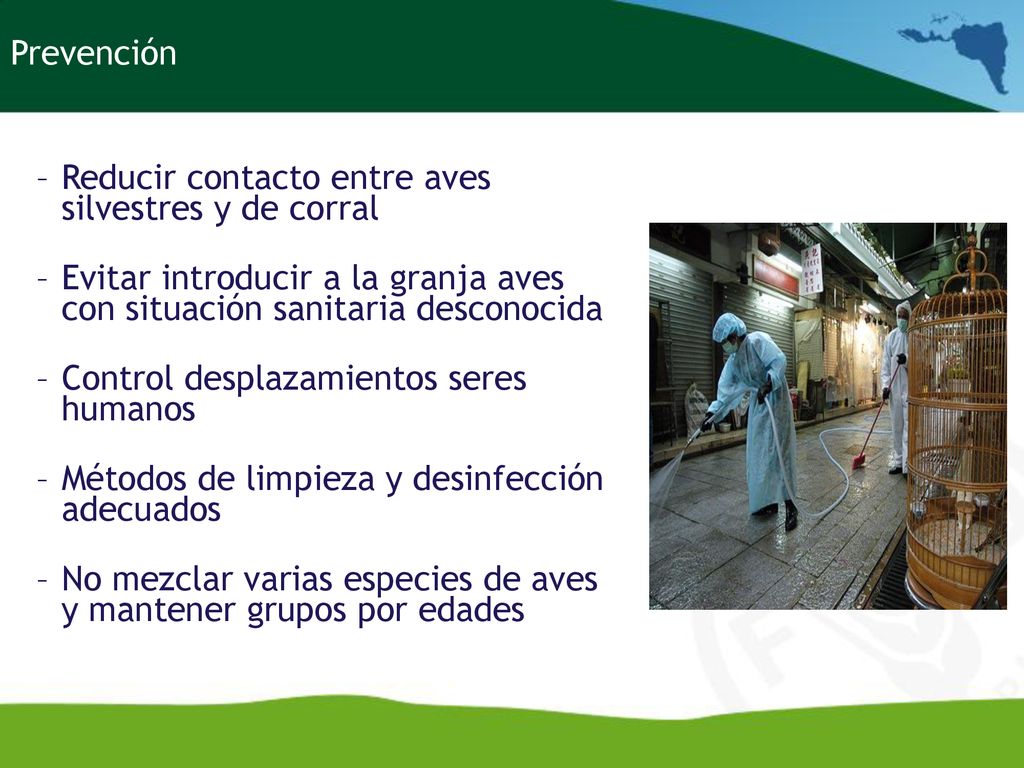 Prevención

– Reducir contacto entre aves silvestres y de corral

– Evitar introducir a la granja aves con situación sanitaria desconocida

– Control desplazamientos seres humanos

– Métodos de limpieza y desinfección adecuados

– No mezclar varias especies de aves y mantener grupos por edades